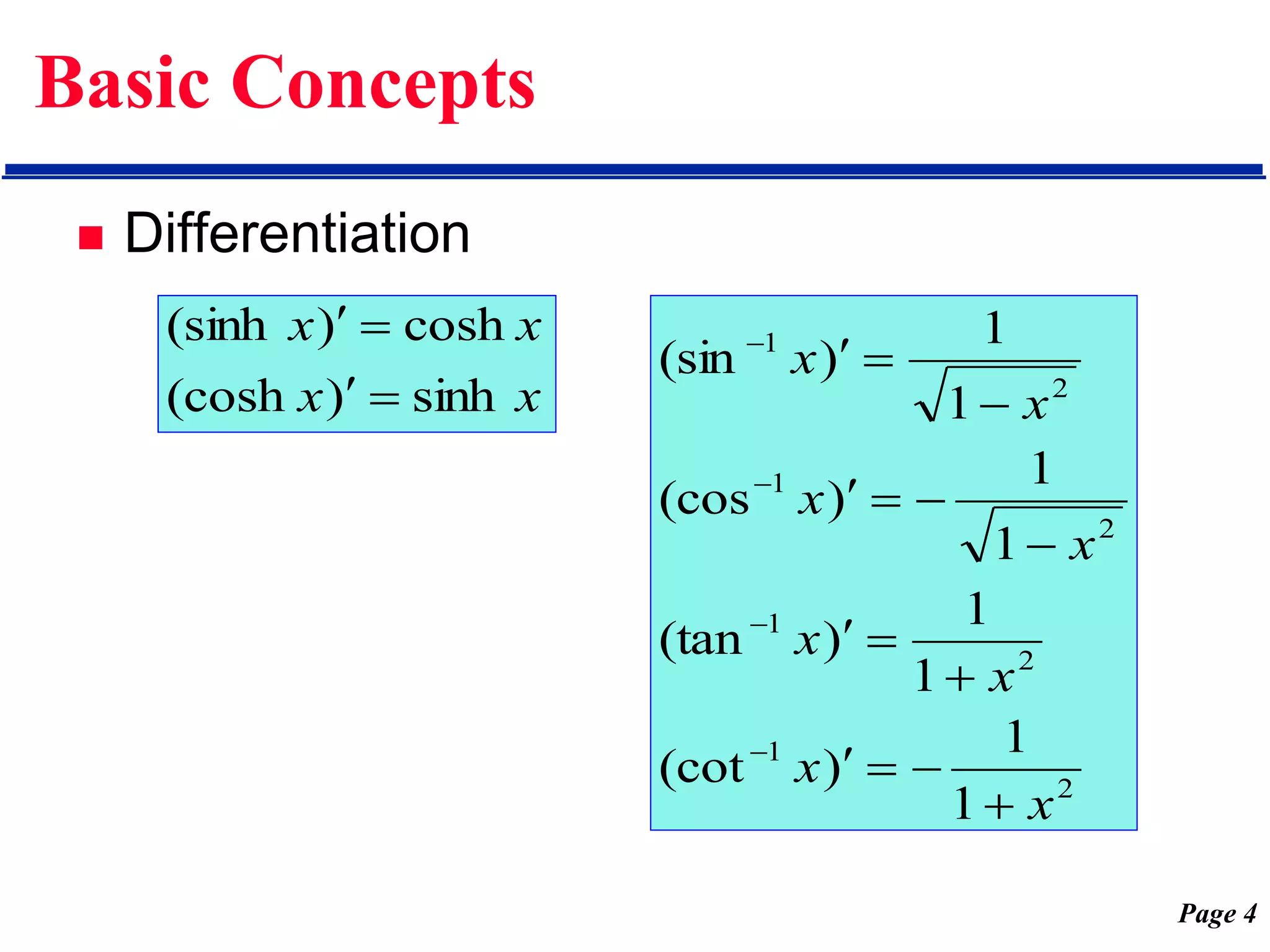 Basic Concepts

Differentiation

$(\sinh x)' = \cosh x$

$(\cosh x)' = \sinh x$

$(\sin^{-1} x)' = \frac{1}{\sqrt{1-x^2}}$

$(\cos^{-1} x)' = -\frac{1}{\sqrt{1-x^2}}$

$(\tan^{-1} x)' = \frac{1}{1+x^2}$

$(\cot^{-1} x)' = -\frac{1}{1+x^2}$

Page 4